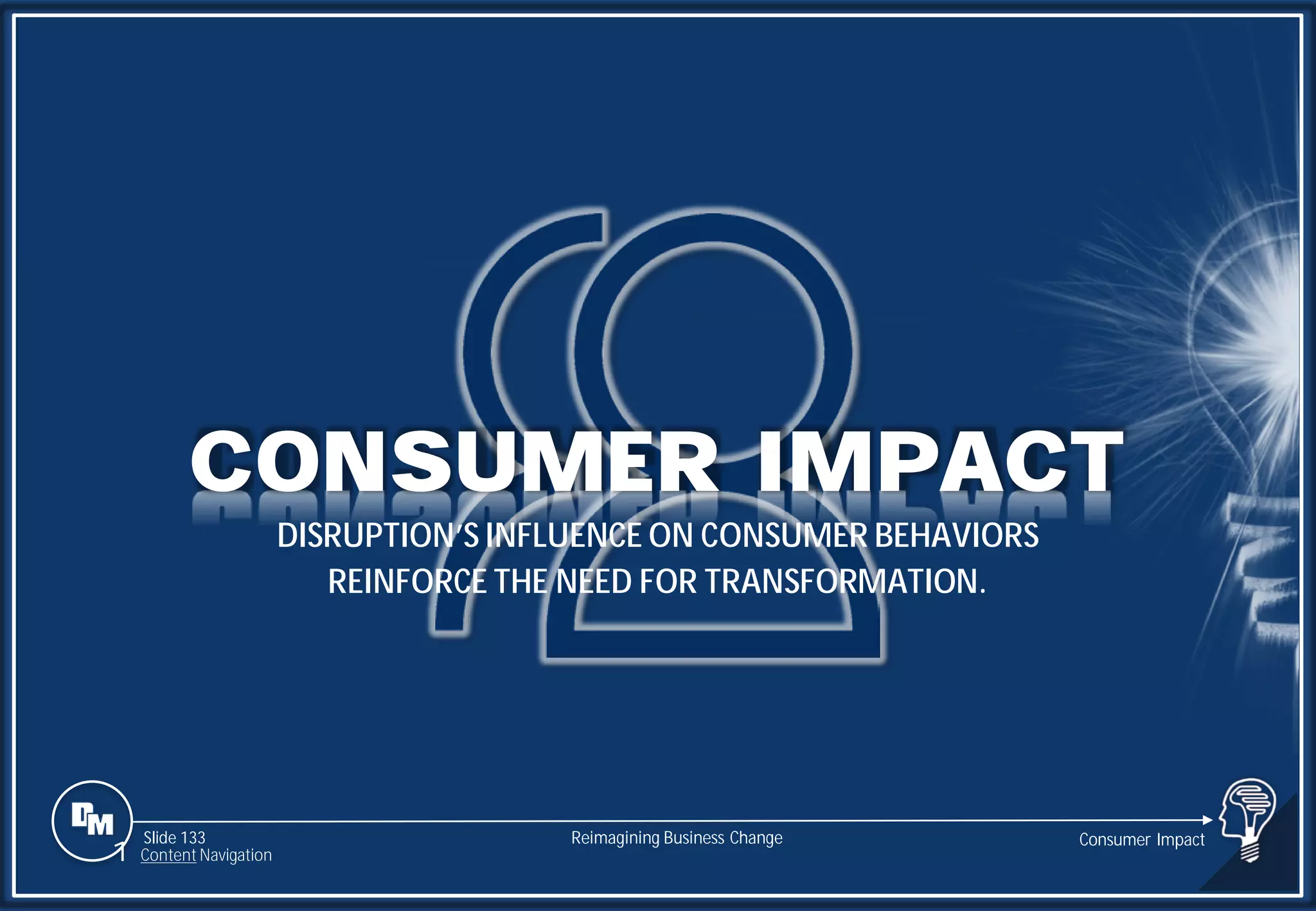 CONSUMER IMPACT

DISRUPTION'S INFLUENCE ON CONSUMER BEHAVIORS REINFORCE THE NEED FOR TRANSFORMATION.

DM

Slide 133
Content Navigation

Reimagining Business Change

Consumer Impact